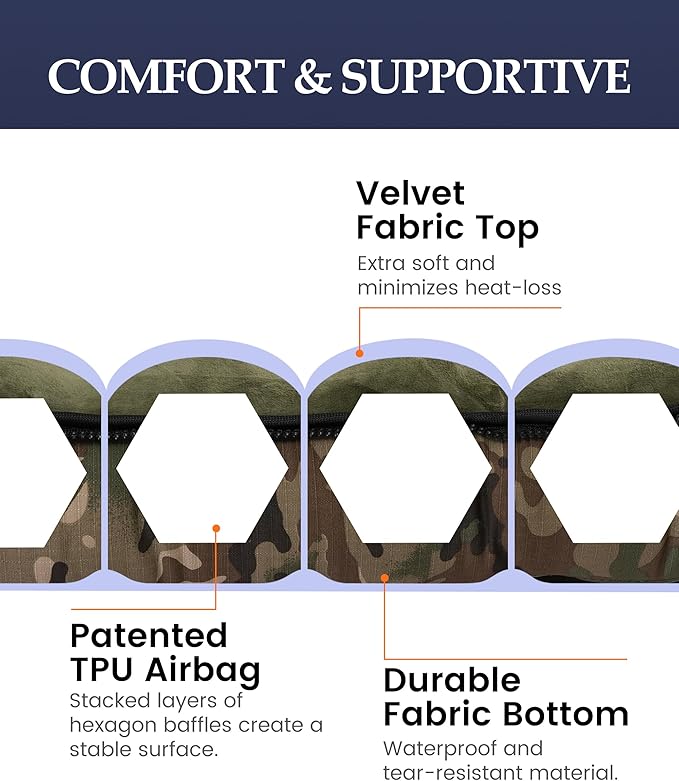 COMFORT & SUPPORTIVE

Velvet Fabric Top
Extra soft and minimizes heat-loss

Patented TPU Airbag
Stacked layers of hexagon baffles create a stable surface.

Durable Fabric Bottom
Waterproof and tear-resistant material.